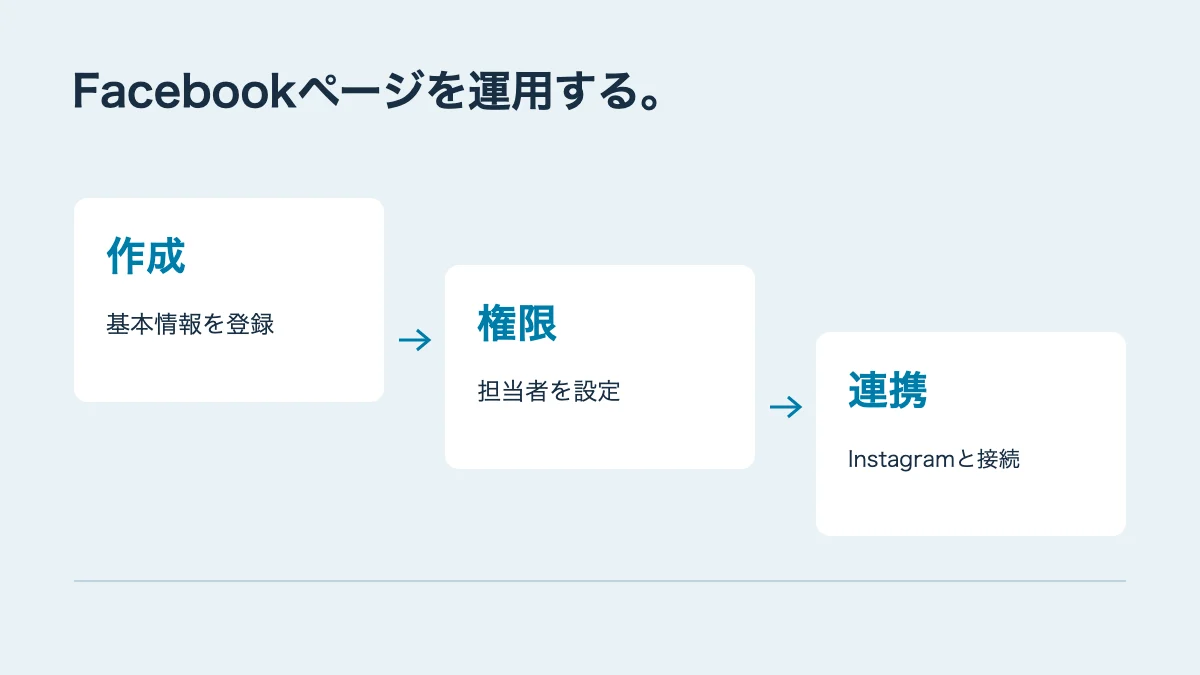 Facebookページを運用する。

作成

基本情報を登録

→

権限

担当者を設定

→

連携

Instagramと接続